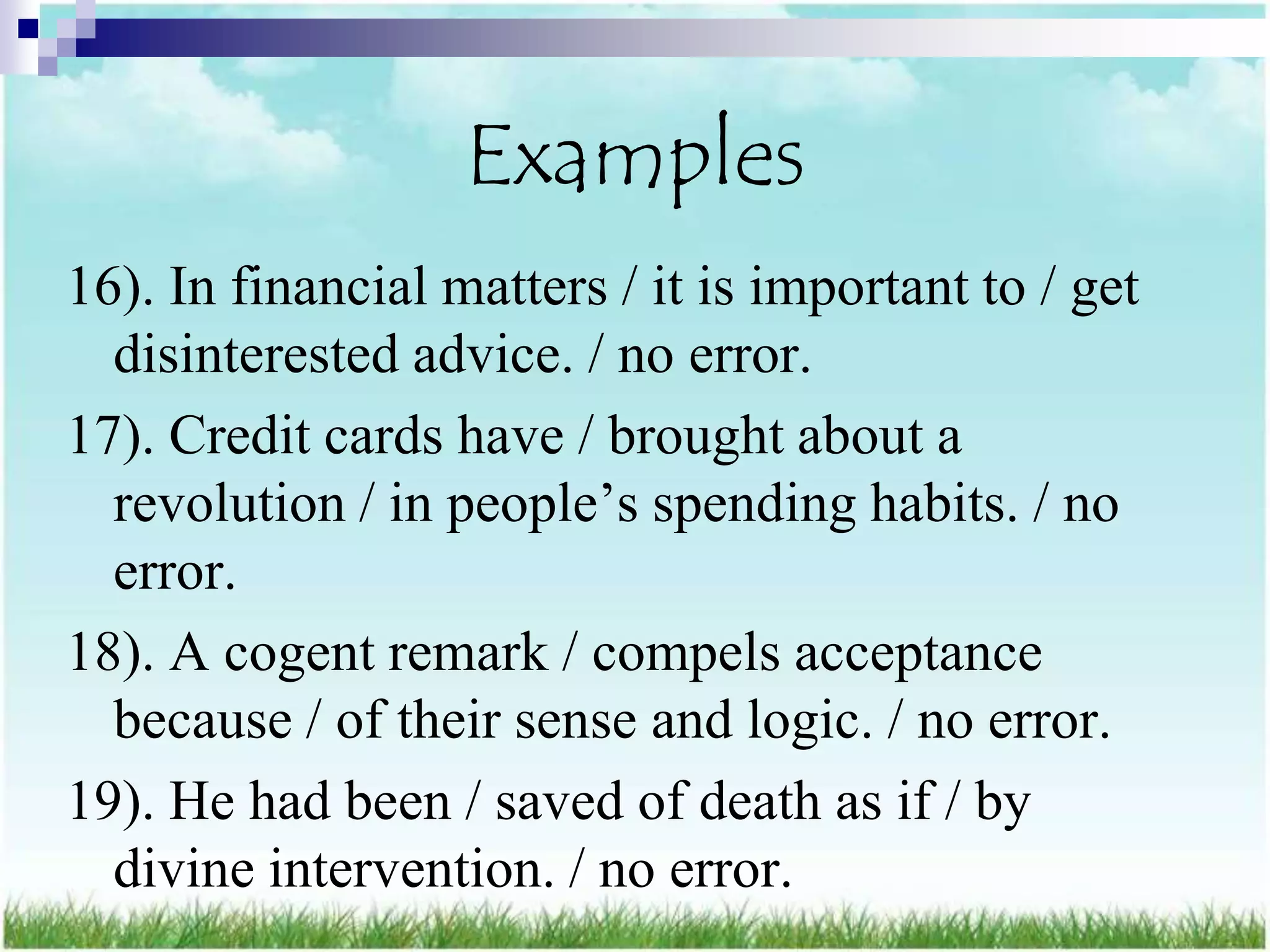 Examples

16). In financial matters / it is important to / get disinterested advice. / no error.

17). Credit cards have / brought about a revolution / in people’s spending habits. / no error.

18). A cogent remark / compels acceptance because / of their sense and logic. / no error.

19). He had been / saved of death as if / by divine intervention. / no error.